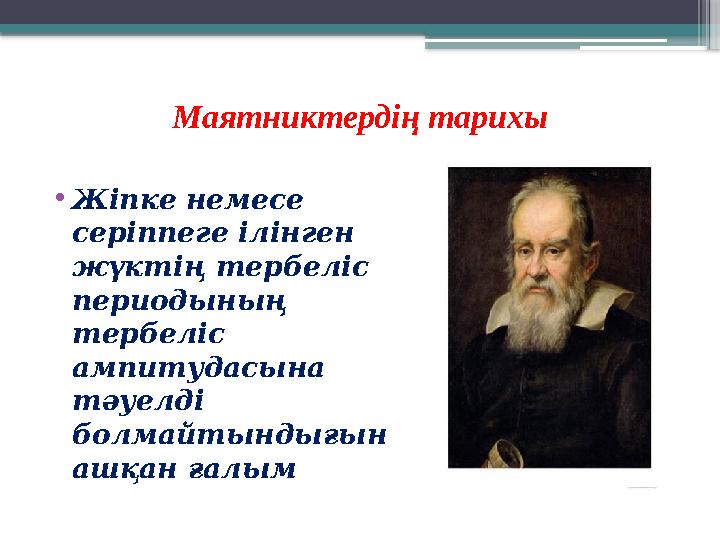 Маятниктердің тарихы

• Жіпке немесе серіппеге ілінген жүктің тербеліс периодының тербеліс ампитудасына тәуелді болмайтындығын ашқан ғалым